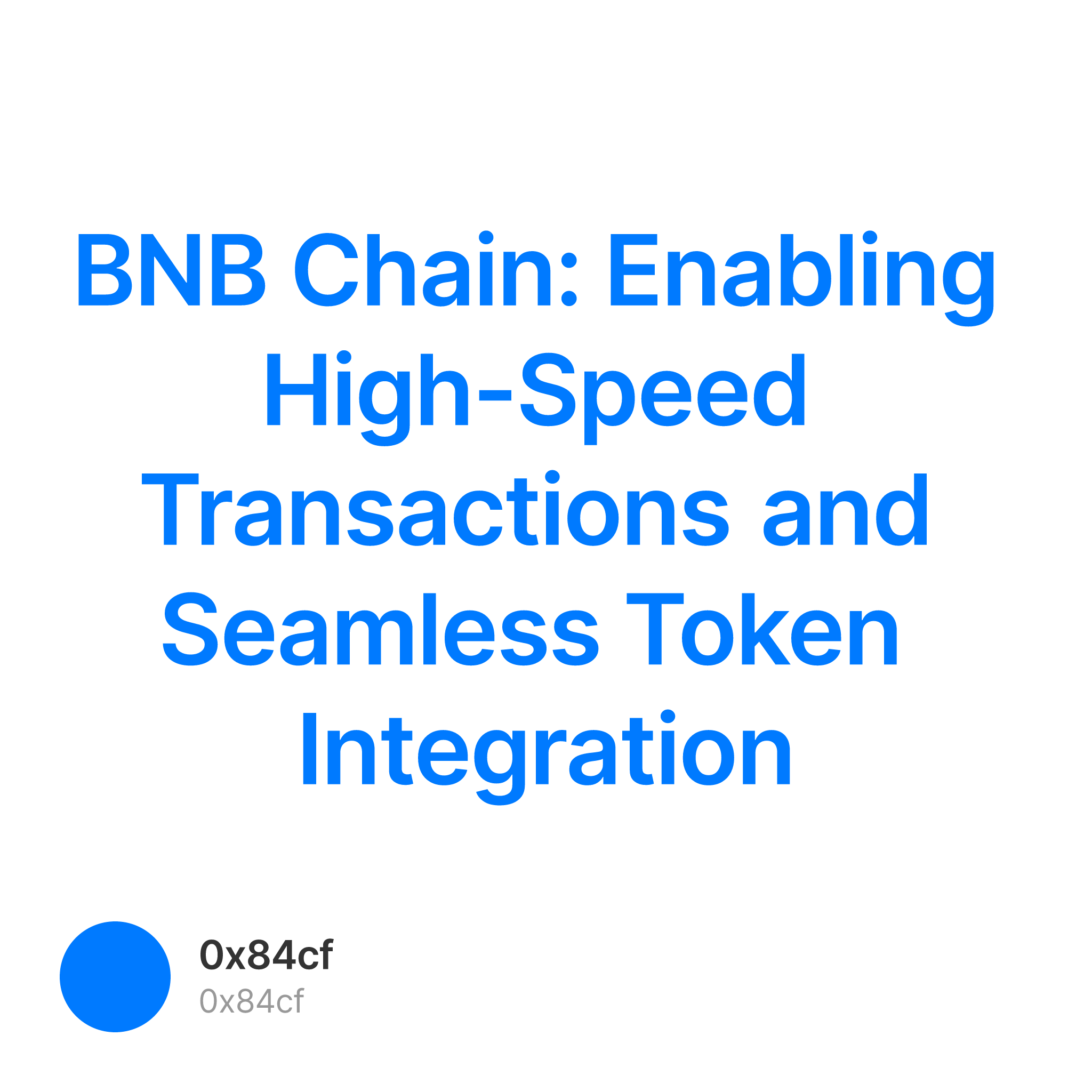 BNB Chain: Enabling High-Speed Transactions and Seamless Token Integration

0x84cf
0x84cf